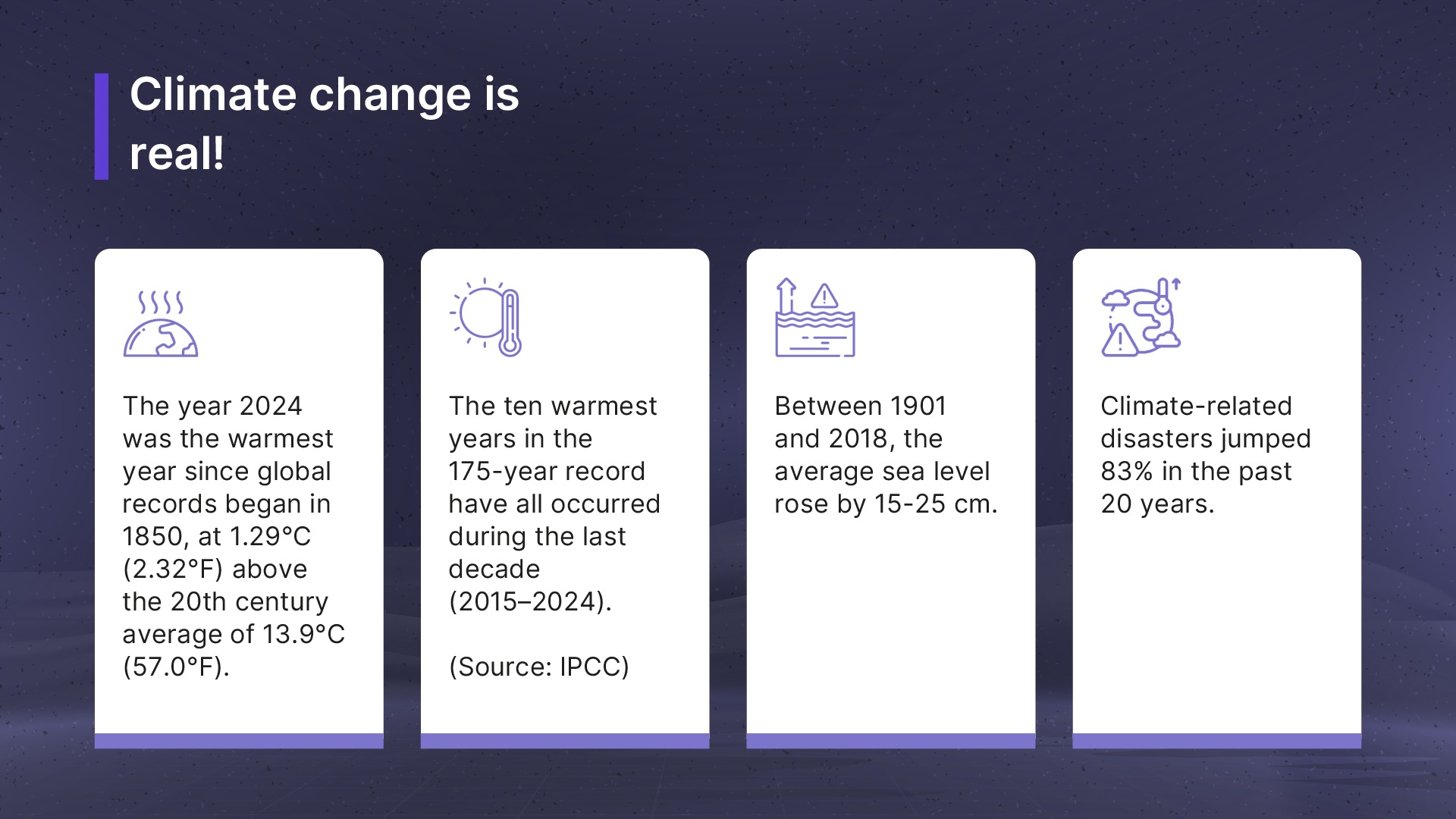 Climate change is real!

The year 2024 was the warmest year since global records began in 1850, at 1.29°C (2.32°F) above the 20th century average of 13.9°C (57.0°F).

The ten warmest years in the 175-year record have all occurred during the last decade (2015–2024).

(Source: IPCC)

Between 1901 and 2018, the average sea level rose by 15-25 cm.

Climate-related disasters jumped 83% in the past 20 years.